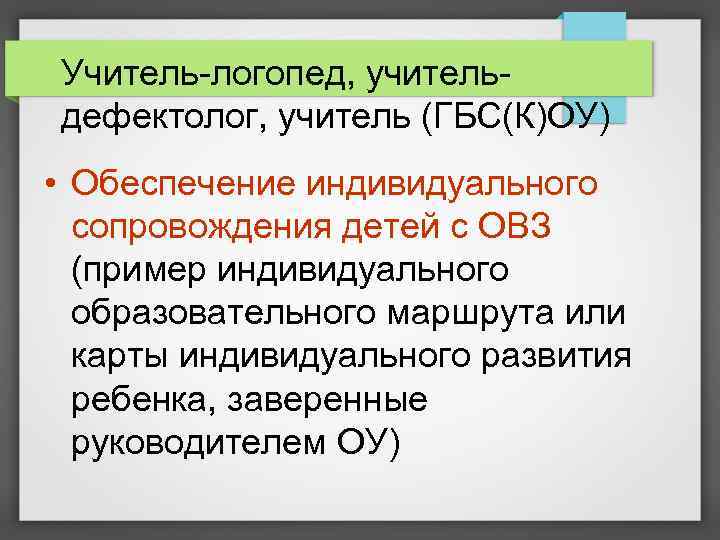 Учитель-логопед, учитель-дефектолог, учитель (ГБС(К)ОУ)

• Обеспечение индивидуального сопровождения детей с ОВЗ (пример индивидуального образовательного маршрута или карты индивидуального развития ребенка, заверенные руководителем ОУ)